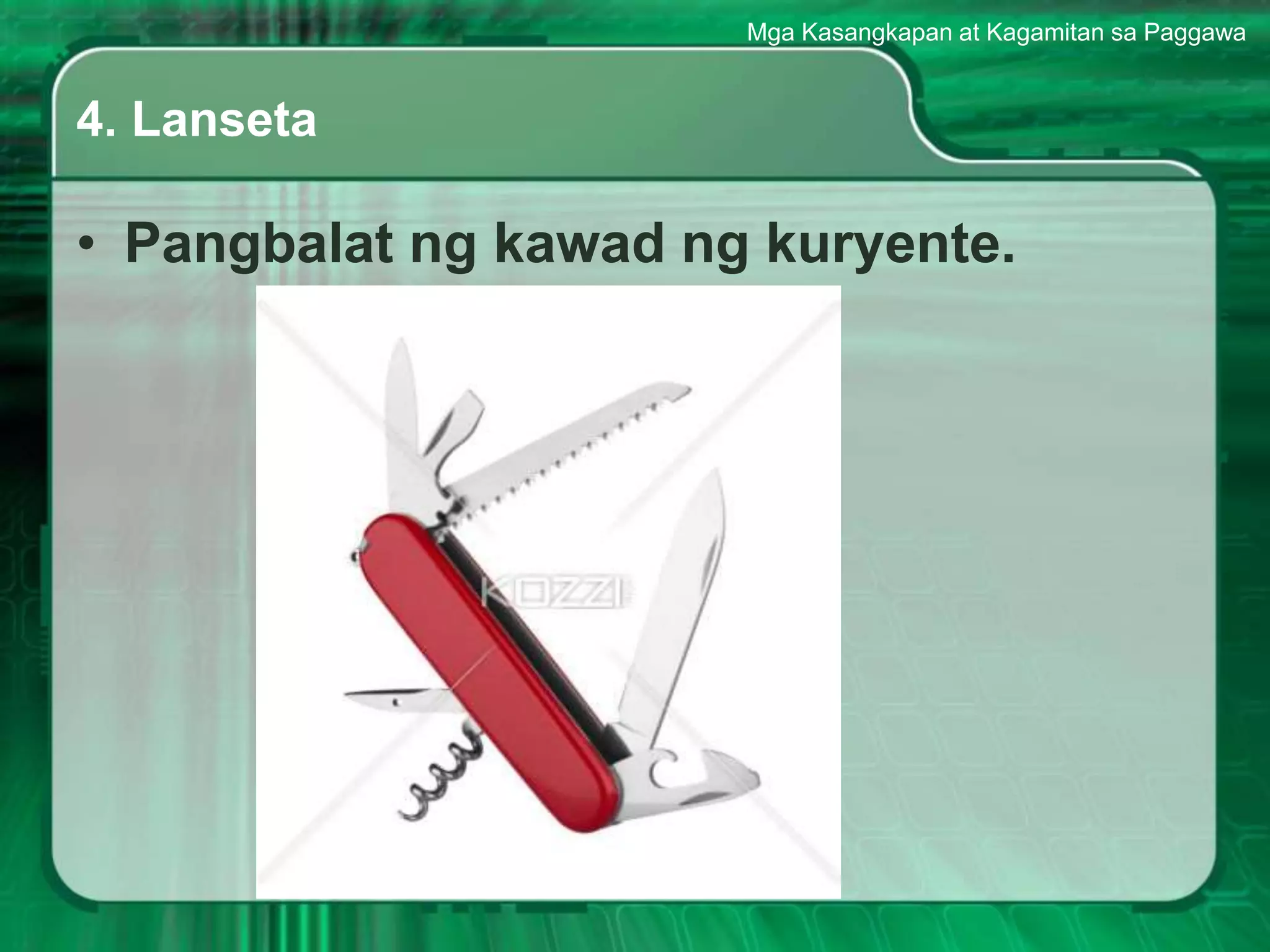 Mga Kasangkapan at Kagamitan sa Paggawa

4. Lanseta

• Pangbalat ng kawad ng kuryente.

KOZZI